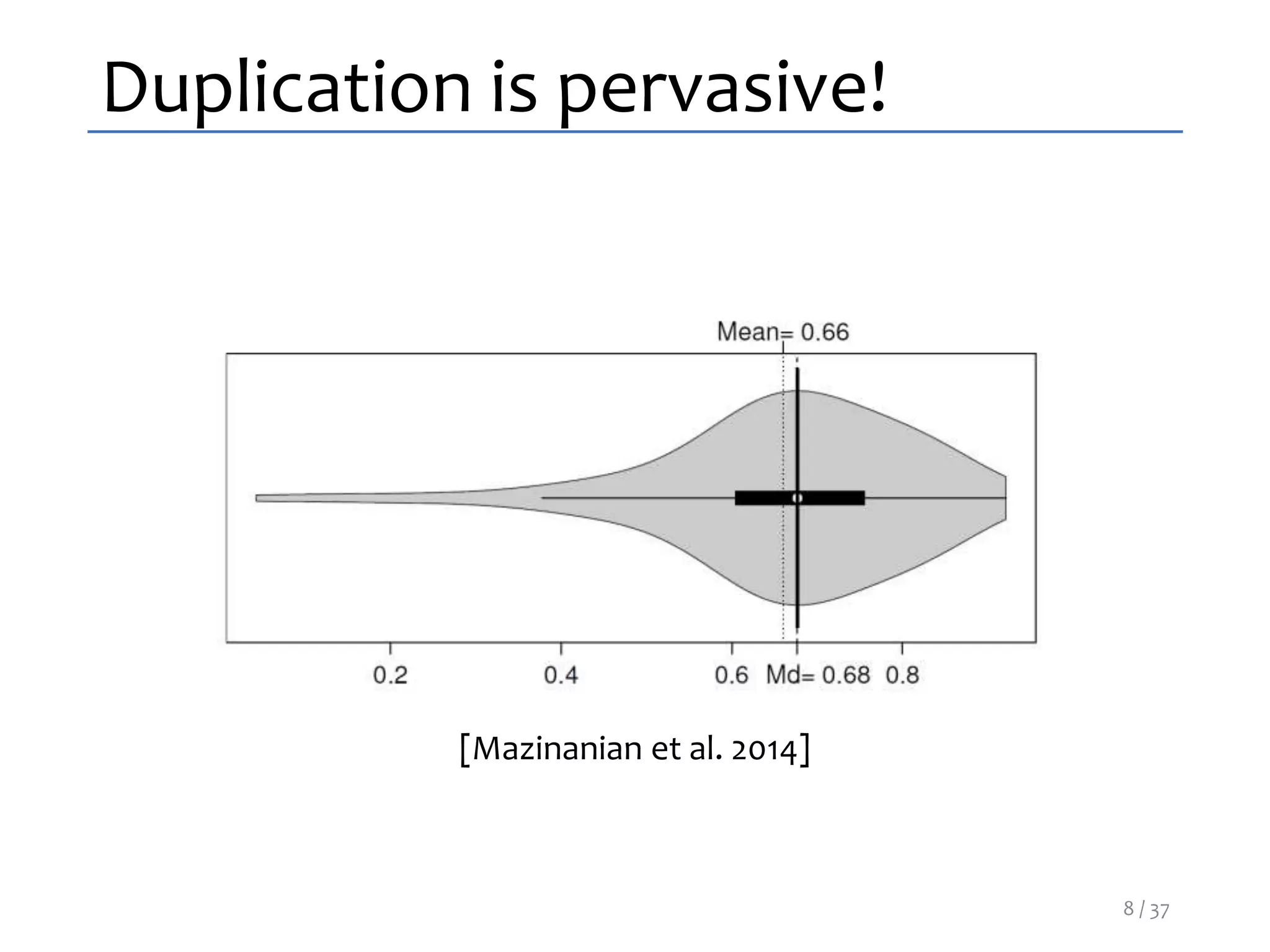 Duplication is pervasive!

Mean= 0.66

0.2
0.4
0.6
Md= 0.68
0.8

[Mazinanian et al. 2014]

8 / 37